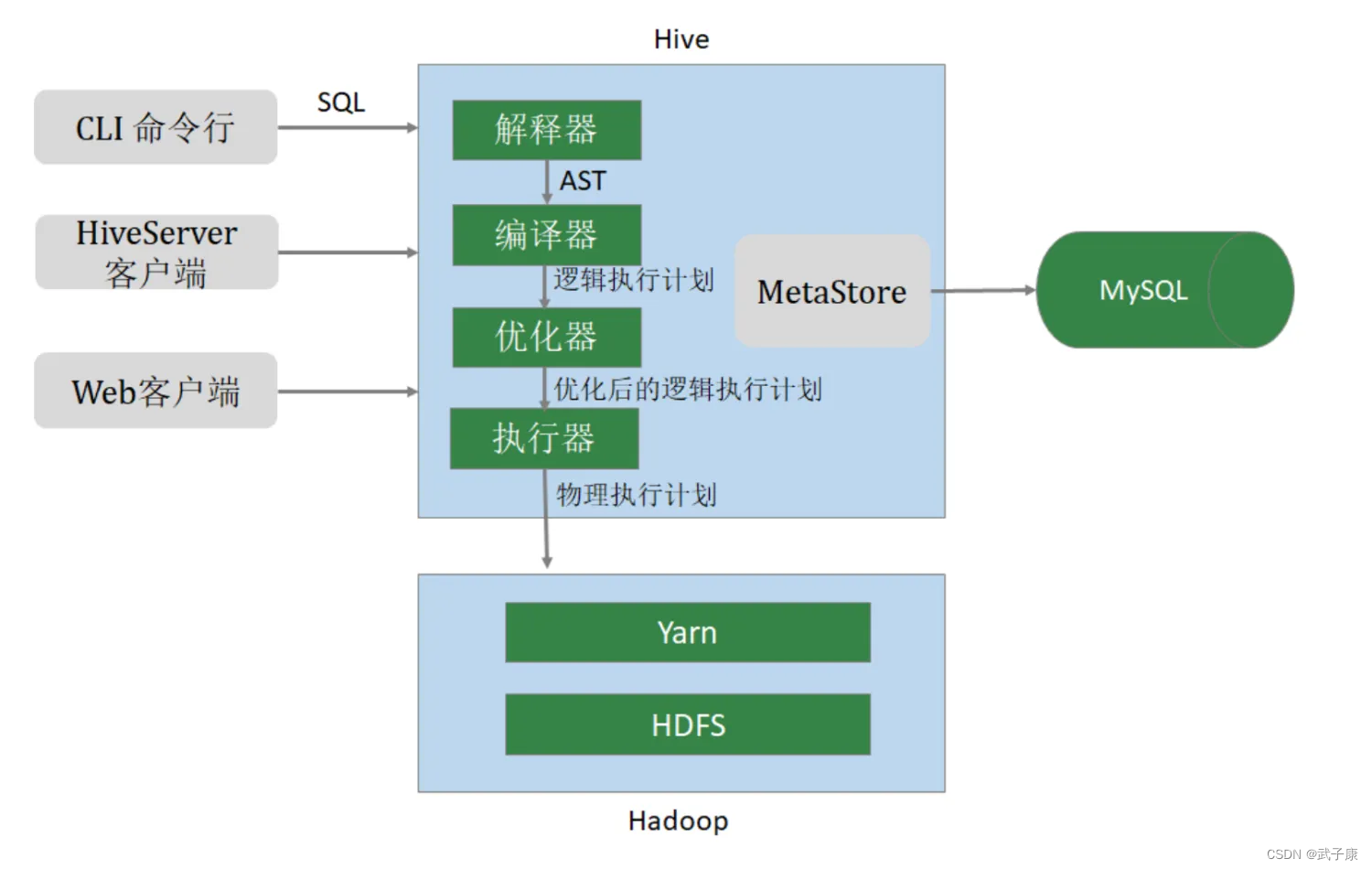 Hive

CLI 命令行

SQL

HiveServer 客户端

Web客户端

解释器

AST

编译器

逻辑执行计划

优化器

优化后的逻辑执行计划

执行器

物理执行计划

MetaStore

MySQL

Yarn

HDFS

Hadoop

CSDN @武子康